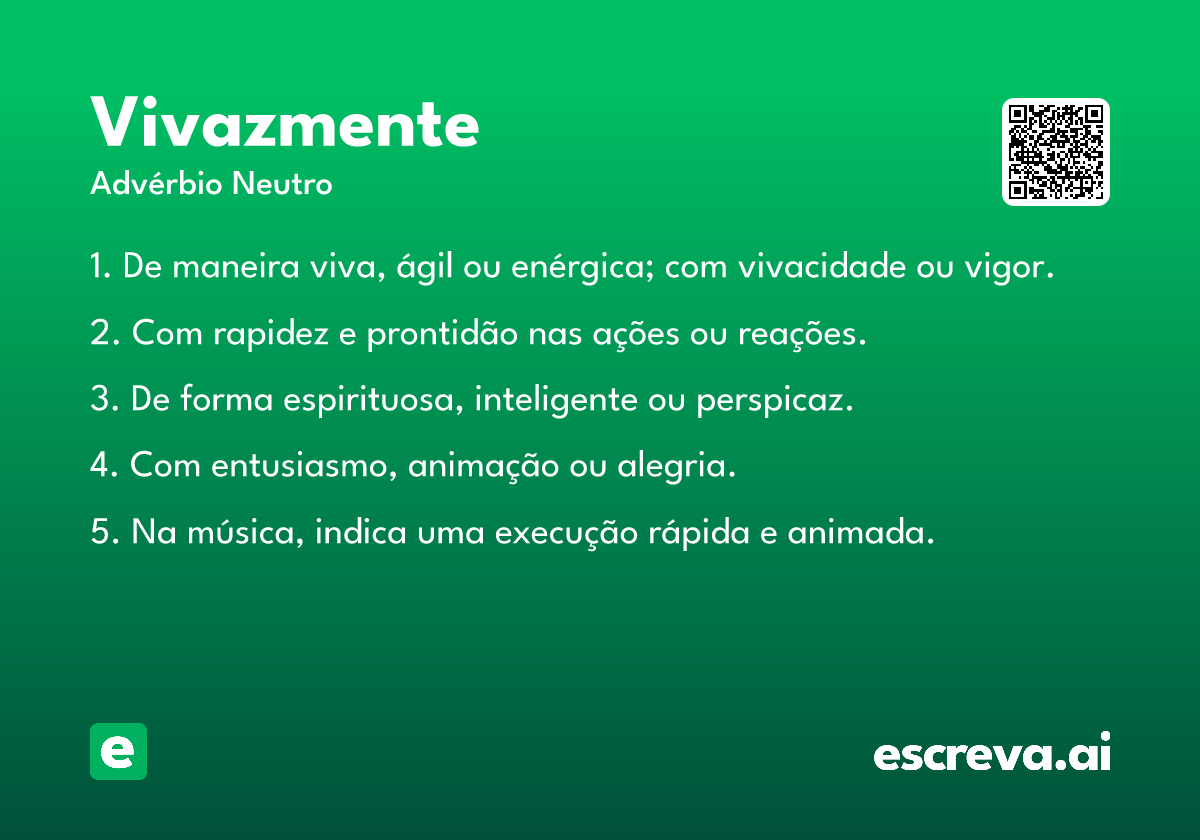 Vivazmente
Advérbio Neutro

1. De maneira viva, ágil ou enérgica; com vivacidade ou vigor.

2. Com rapidez e prontidão nas ações ou reações.

3. De forma espirituosa, inteligente ou perspicaz.

4. Com entusiasmo, animação ou alegria.

5. Na música, indica uma execução rápida e animada.

e

escreva.ai